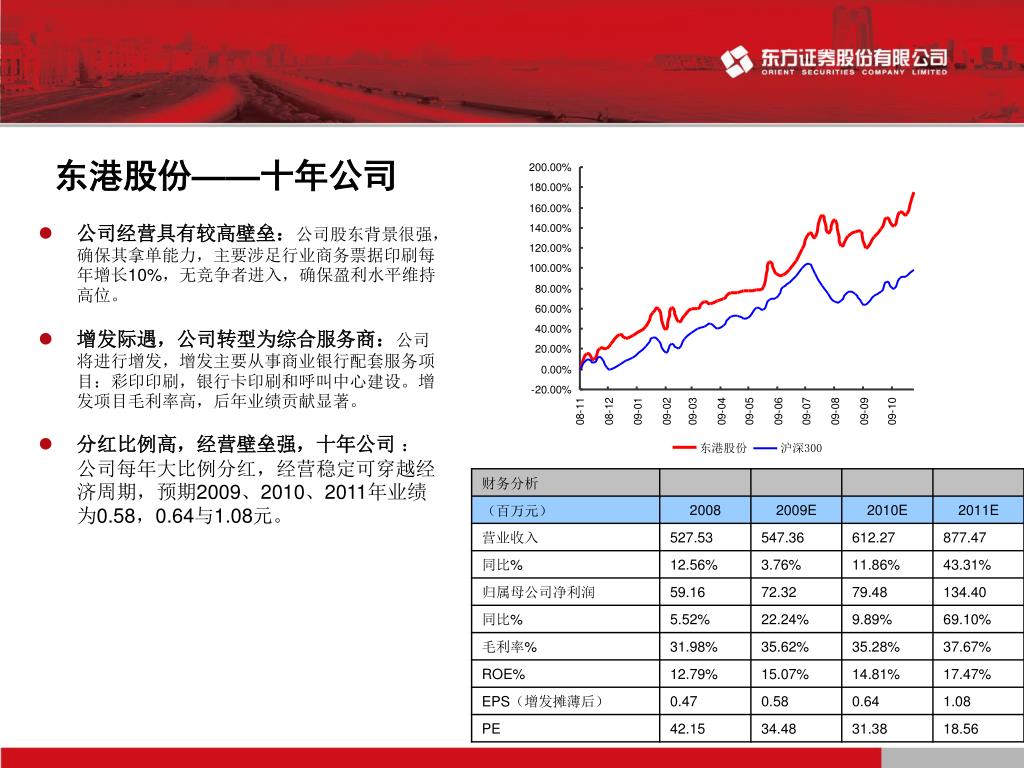 东方证券股份有限公司
ORIENT SECURITIES COMPANY LIMITED

东港股份——十年公司

公司经营具有较高壁垒：公司股东背景很强，确保其拿单能力，主要涉足行业商务票据印刷每年增长10%，无竞争者进入，确保盈利水平维持高位。

增发际遇，公司转型为综合服务商：公司将进行增发，增发主要从事商业银行配套服务项目：彩印印刷，银行卡印刷和呼叫中心建设。增发项目毛利率高，后年业绩贡献显著。

分红比例高，经营壁垒强，十年公司：公司每年大比例分红，经营稳定可穿越经济周期，预期2009、2010、2011年业绩为0.58，0.64与1.08元。

200.00%
180.00%
160.00%
140.00%
120.00%
100.00%
80.00%
60.00%
40.00%
20.00%
0.00%
-20.00%
08-11 08-12 09-01 09-02 09-03 09-04 09-05 09-06 09-07 09-08 09-09 09-10
东港股份 沪深300

| 财务分析 | | | | |
|---|---|---|---|---|
| （百万元） | 2008 | 2009E | 2010E | 2011E |
| 营业收入 | 527.53 | 547.36 | 612.27 | 877.47 |
| 同比% | 12.56% | 3.76% | 11.86% | 43.31% |
| 归属母公司净利润 | 59.16 | 72.32 | 79.48 | 134.40 |
| 同比% | 5.52% | 22.24% | 9.89% | 69.10% |
| 毛利率% | 31.98% | 35.62% | 35.28% | 37.67% |
| ROE% | 12.79% | 15.07% | 14.81% | 17.47% |
| EPS（增发摊薄后） | 0.47 | 0.58 | 0.64 | 1.08 |
| PE | 42.15 | 34.48 | 31.38 | 18.56 |